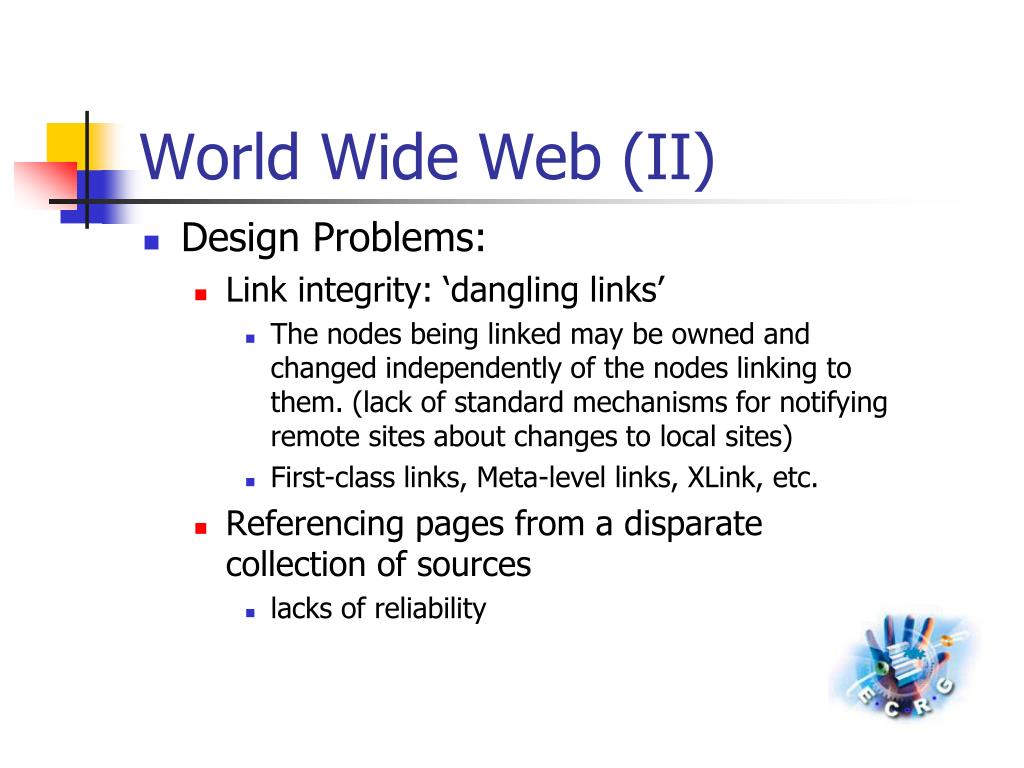 World Wide Web (II)

Design Problems:

Link integrity: ‘dangling links’

The nodes being linked may be owned and changed independently of the nodes linking to them. (lack of standard mechanisms for notifying remote sites about changes to local sites)

First-class links, Meta-level links, XLink, etc.

Referencing pages from a disparate collection of sources

lacks of reliability

E C R G